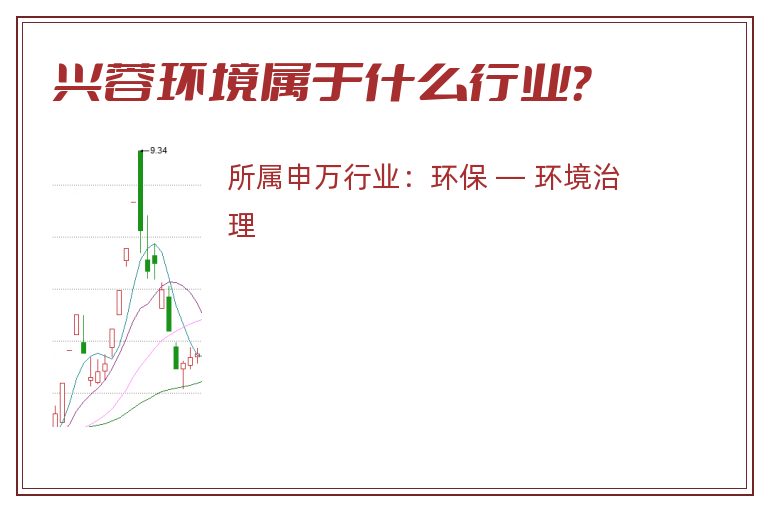 兴蓉环境属于什么行业?

9.34

所属申万行业：环保 — 环境治理